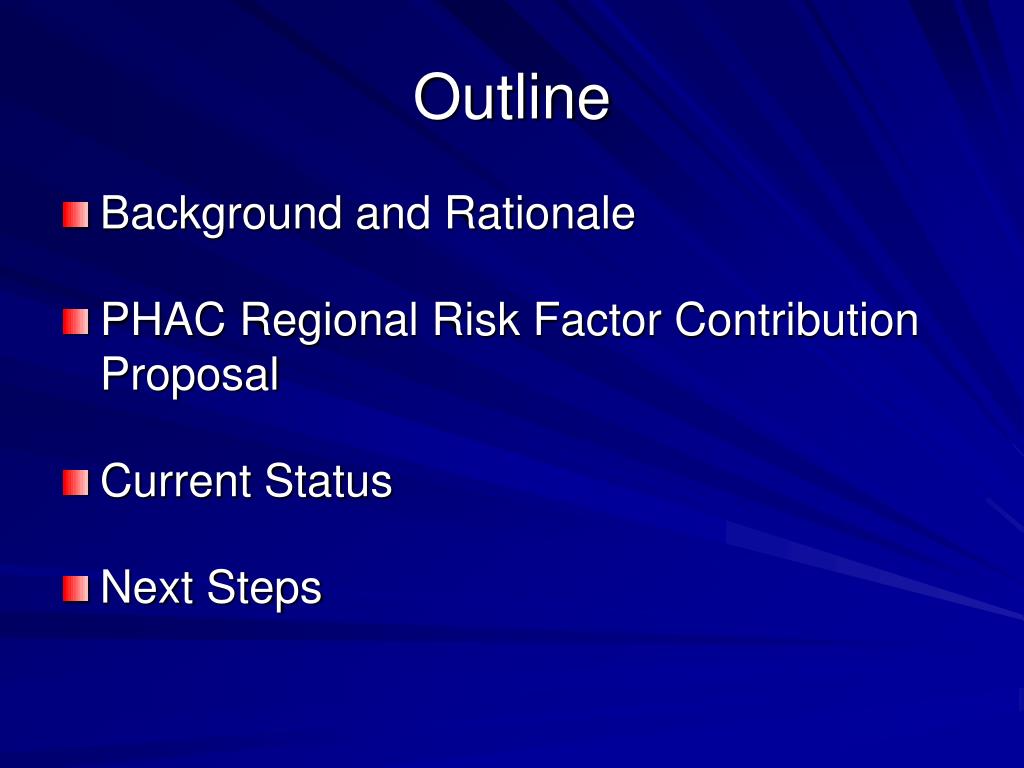 Outline

Background and Rationale

PHAC Regional Risk Factor Contribution Proposal

Current Status

Next Steps